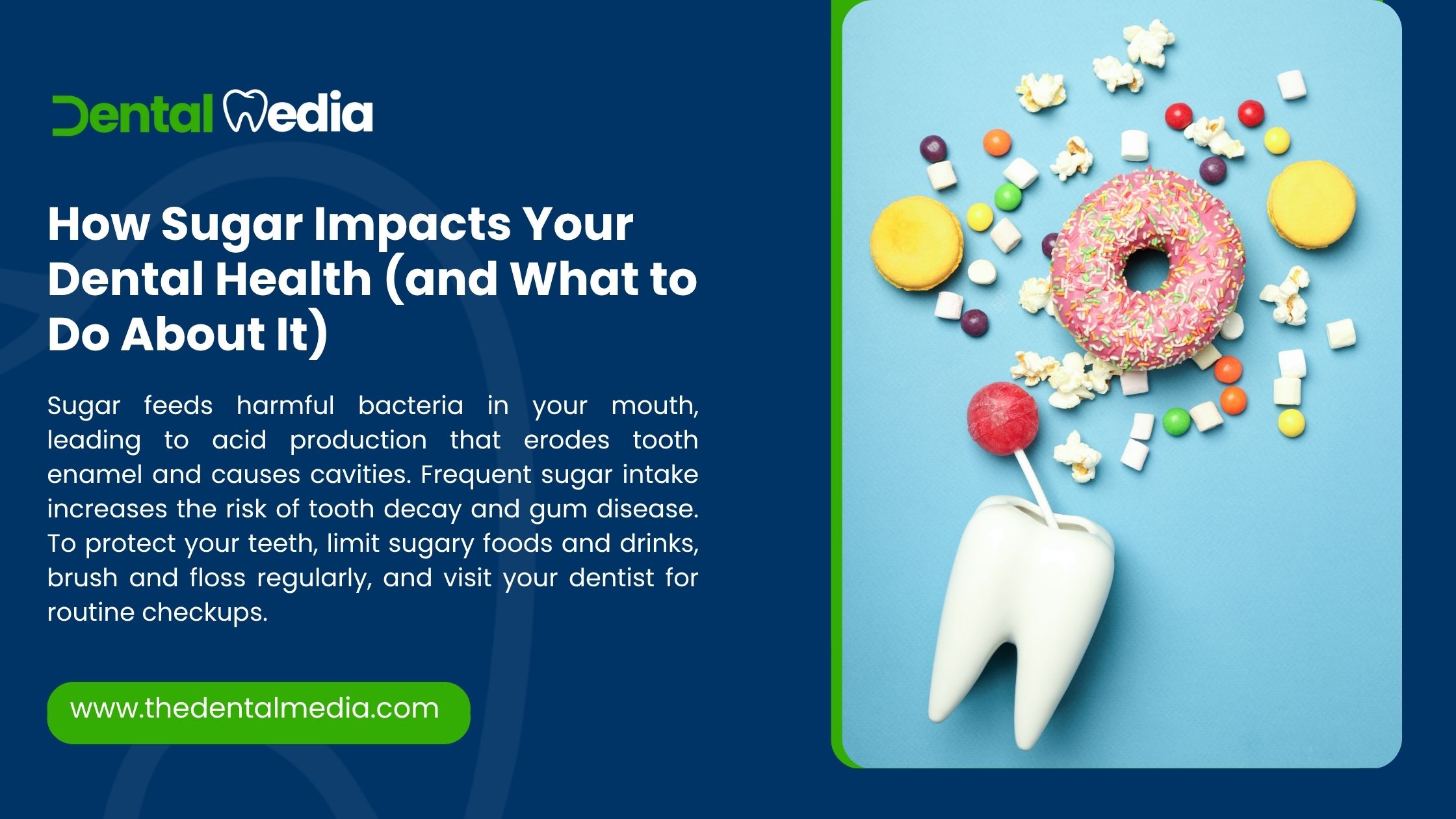 Dental Media

How Sugar Impacts Your Dental Health (and What to Do About It)

Sugar feeds harmful bacteria in your mouth, leading to acid production that erodes tooth enamel and causes cavities. Frequent sugar intake increases the risk of tooth decay and gum disease. To protect your teeth, limit sugary foods and drinks, brush and floss regularly, and visit your dentist for routine checkups.

www.thedentalmedia.com